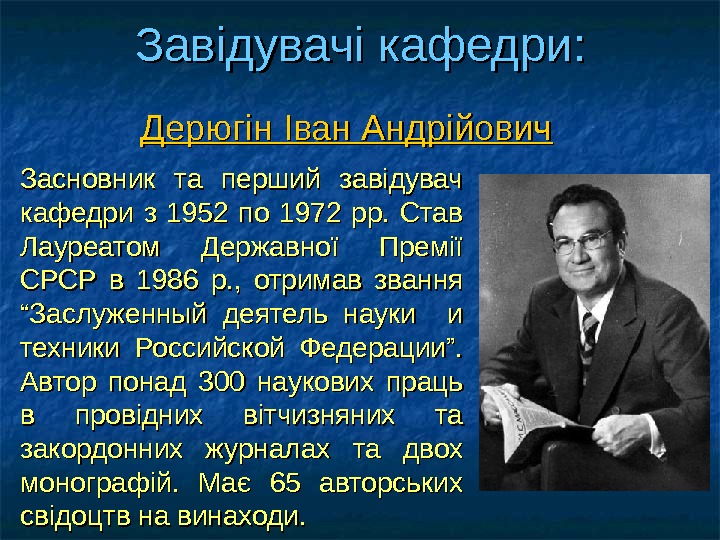 Завідувачі кафедри:

Дерюгін Іван Андрійович

Засновник та перший завідувач кафедри з 1952 по 1972 рр. Став Лауреатом Державної Премії СРСР в 1986 р., отримав звання “Заслуженный деятель науки и техники Российской Федерации”. Автор понад 300 наукових праць в провідних вітчизняних та закордонних журналах та двох монографій. Має 65 авторських свідоцтв на винаходи.